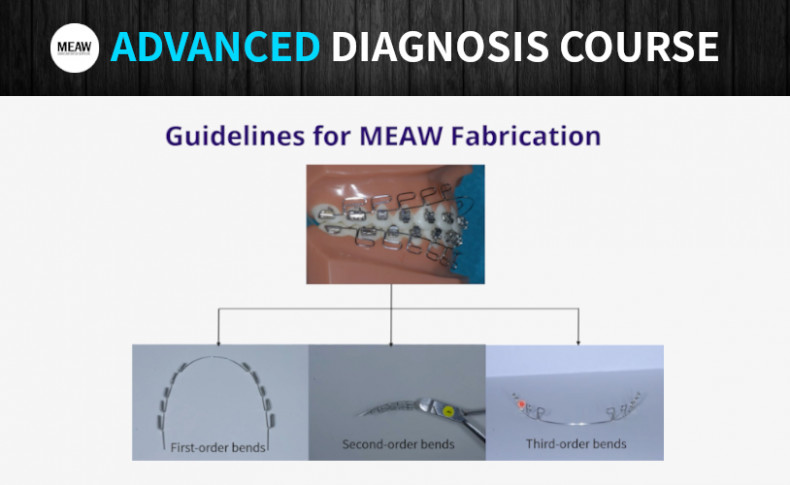 MEAW ADVANCED DIAGNOSIS COURSE

Guidelines for MEAW Fabrication

First-order bends

Second-order bends

Third-order bends